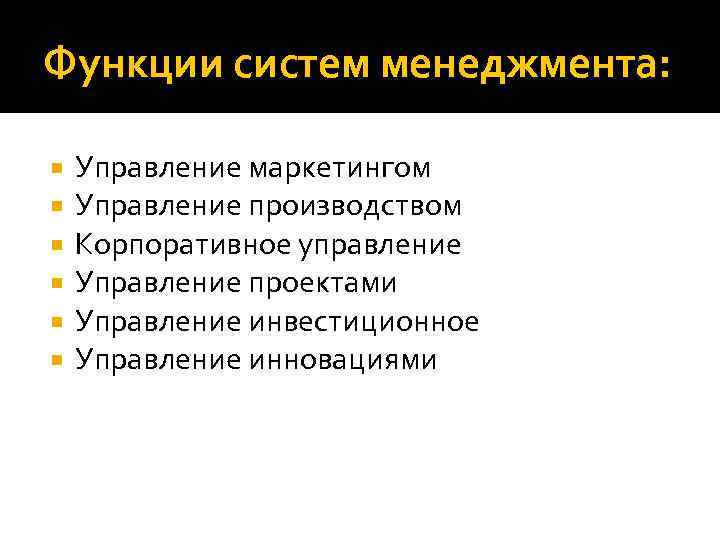 Функции систем менеджмента:

- Управление маркетингом
- Управление производством
- Корпоративное управление
- Управление проектами
- Управление инвестиционное
- Управление инновациями